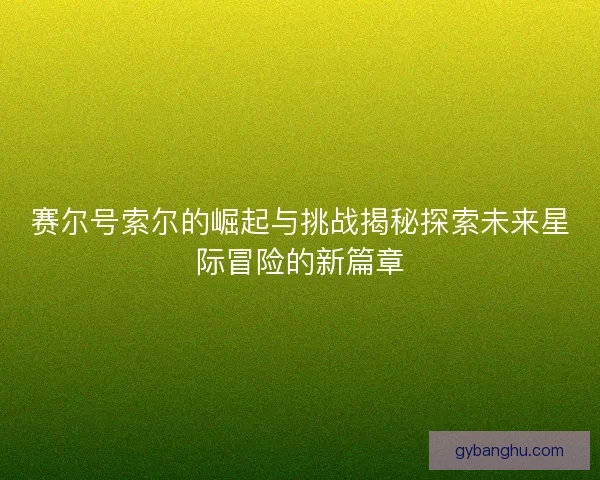 赛尔号索尔的崛起与挑战揭秘探索未来星际冒险的新篇章

gybanghu.com